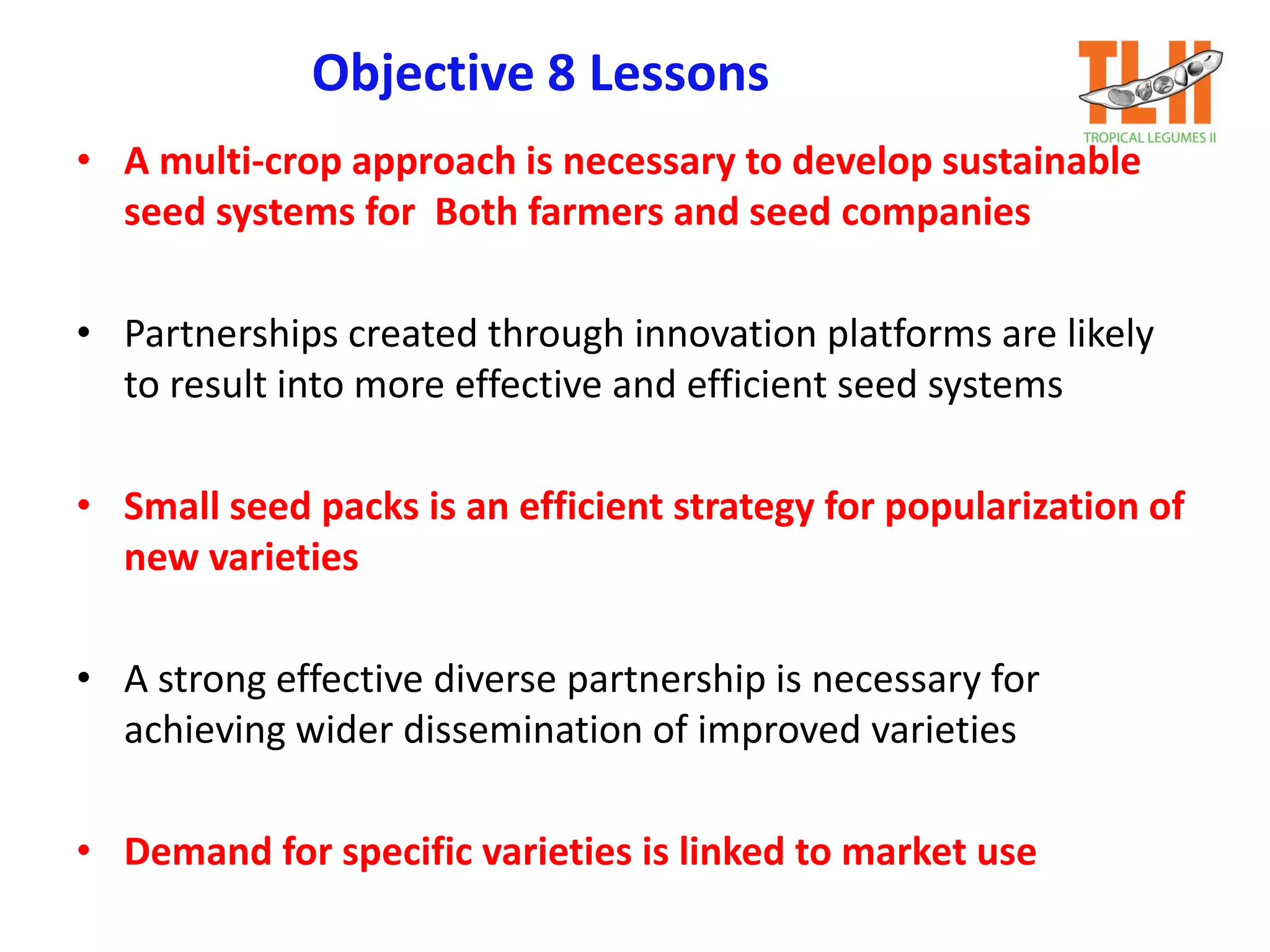 Objective 8 Lessons

TLII
TROPICAL LEGUMES II

• A multi-crop approach is necessary to develop sustainable seed systems for Both farmers and seed companies

• Partnerships created through innovation platforms are likely to result into more effective and efficient seed systems

• Small seed packs is an efficient strategy for popularization of new varieties

• A strong effective diverse partnership is necessary for achieving wider dissemination of improved varieties

• Demand for specific varieties is linked to market use